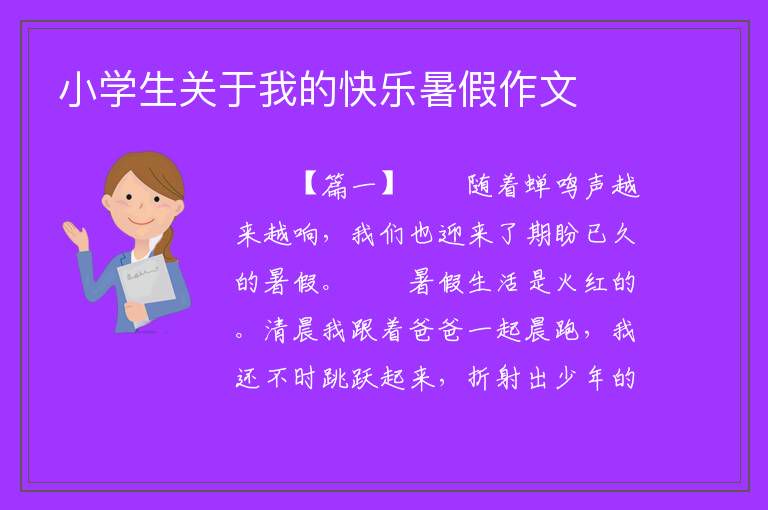 小学生关于我的快乐暑假作文

【篇一】　随着蝉鸣声越来越响，我们也迎来了期盼已久的暑假。　暑假生活是火红的。清晨我跟着爸爸一起晨跑，我还不时跳跃起来，折射出少年的